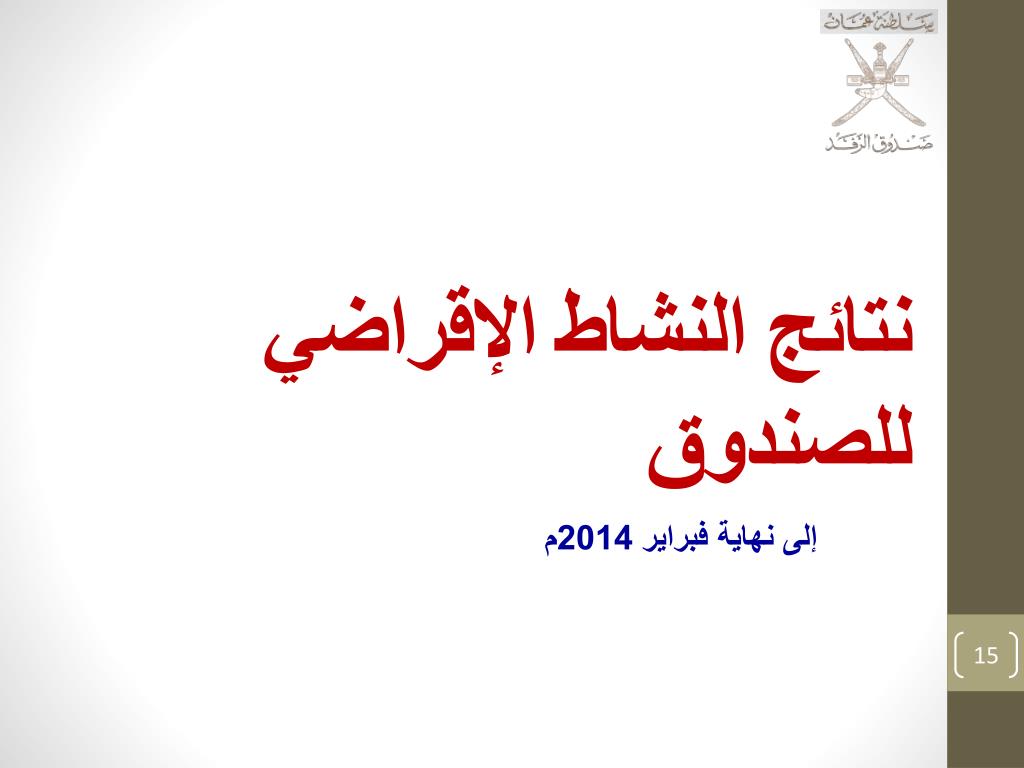 سلطنة عمان

صندوق الرفد

نتائج النشاط الإقراضي للصندوق

إلى نهاية فبراير 2014م

15